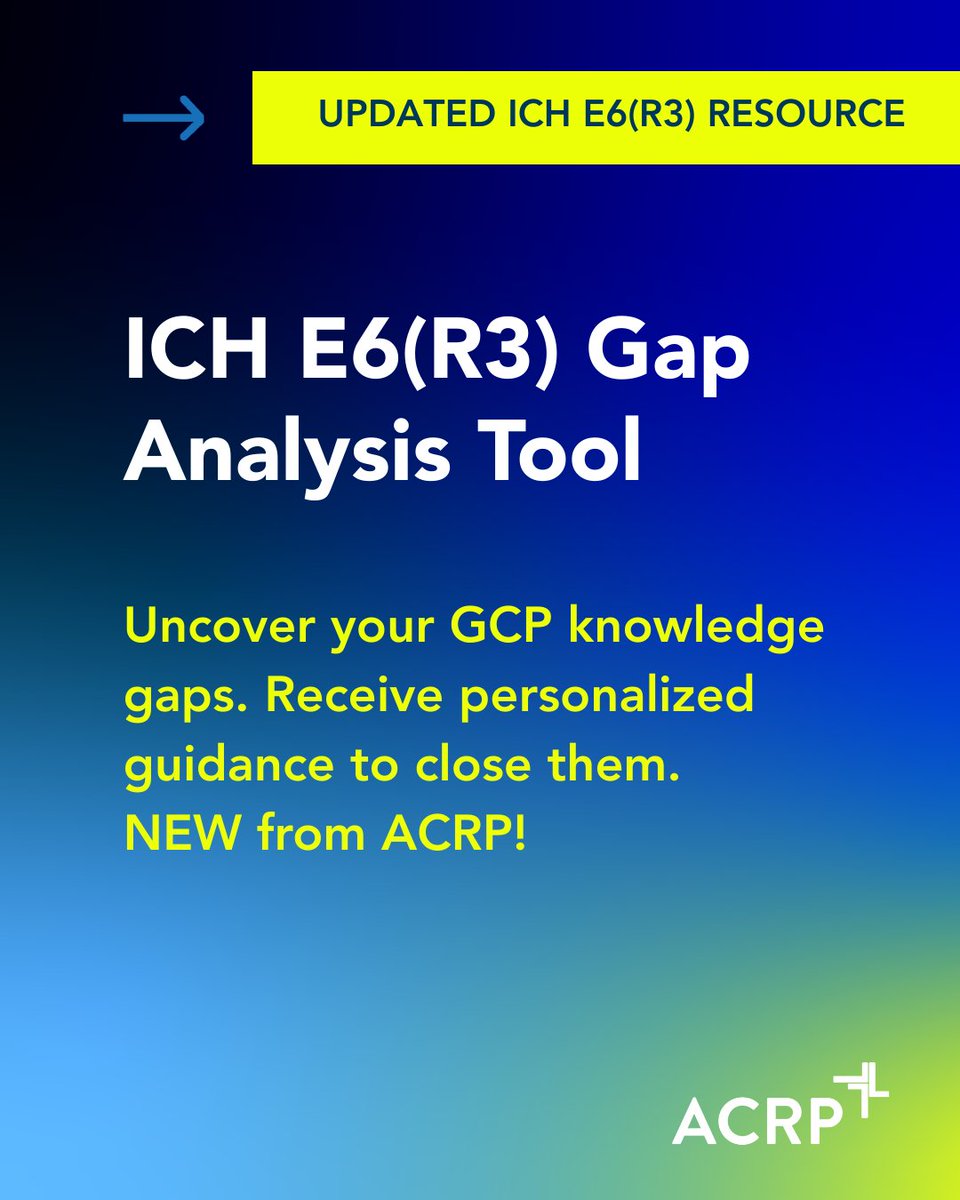 UPDATED ICH E6(R3) RESOURCE

ICH E6(R3) Gap Analysis Tool

Uncover your GCP knowledge gaps. Receive personalized guidance to close them. NEW from ACRP!

ACRP